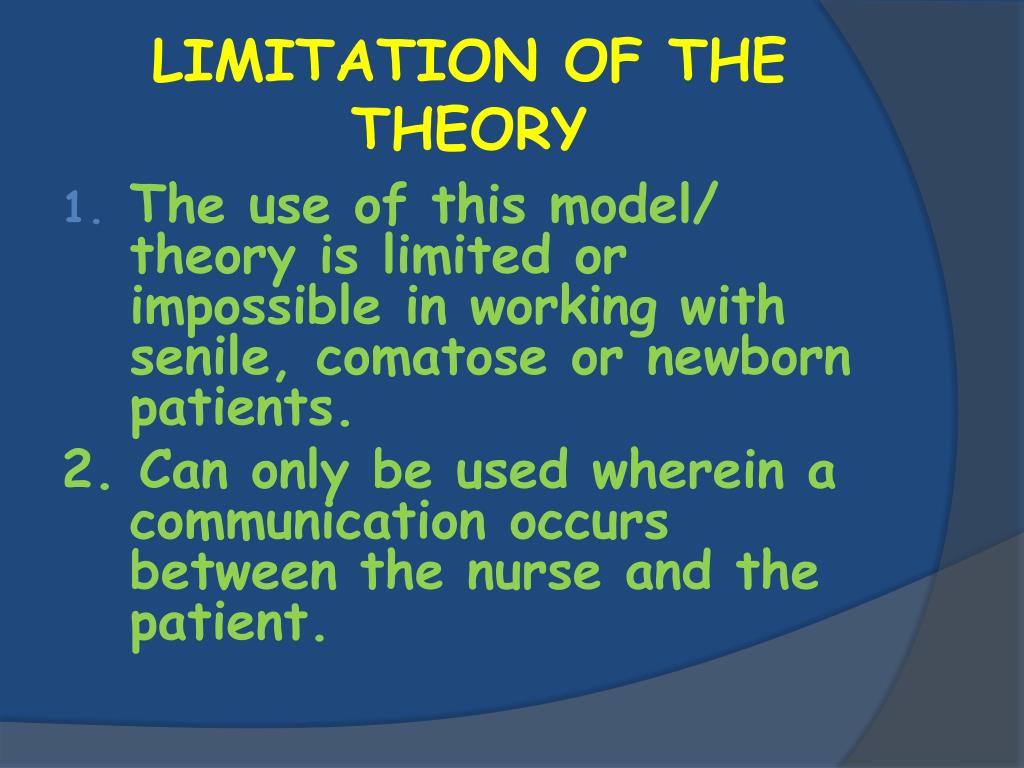 LIMITATION OF THE THEORY

1. The use of this model/ theory is limited or impossible in working with senile, comatose or newborn patients.

2. Can only be used wherein a communication occurs between the nurse and the patient.